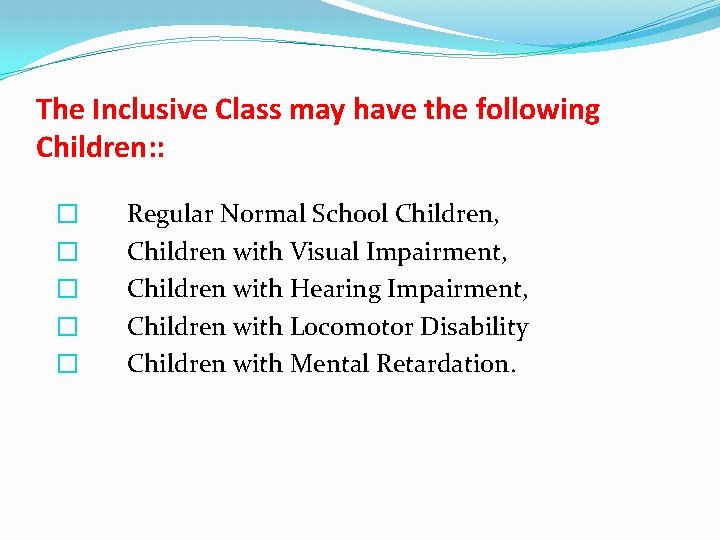 The Inclusive Class may have the following Children::

☐ Regular Normal School Children,
☐ Children with Visual Impairment,
☐ Children with Hearing Impairment,
☐ Children with Locomotor Disability
☐ Children with Mental Retardation.